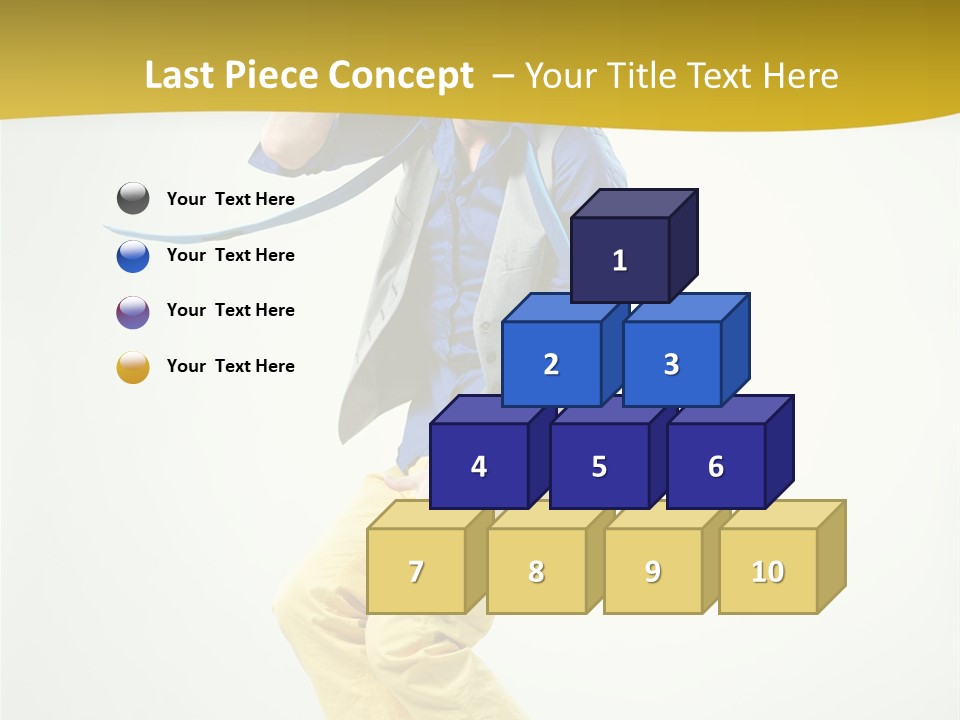 Last Piece Concept – Your Title Text Here

Your Text Here

Your Text Here

Your Text Here

Your Text Here

1

2

3

4

5

6

7

8

9

10